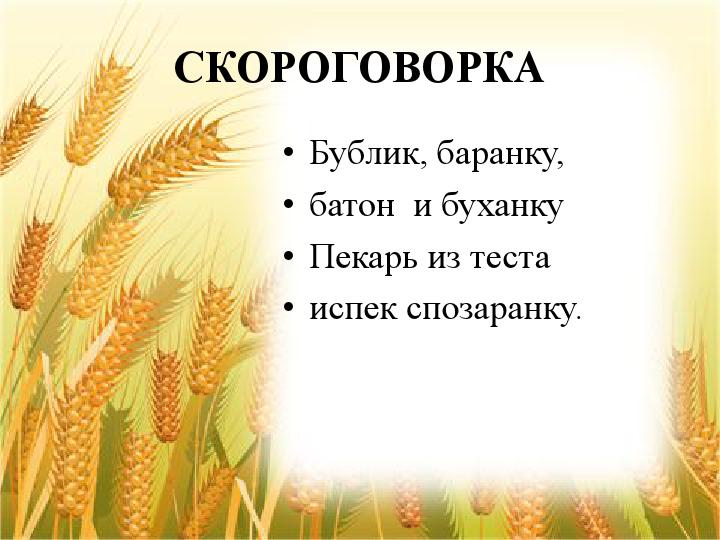 СКОРОГОВОРКА

• Бублик, баранку,
• батон  и буханку
• Пекарь из теста
• испек спозаранку.